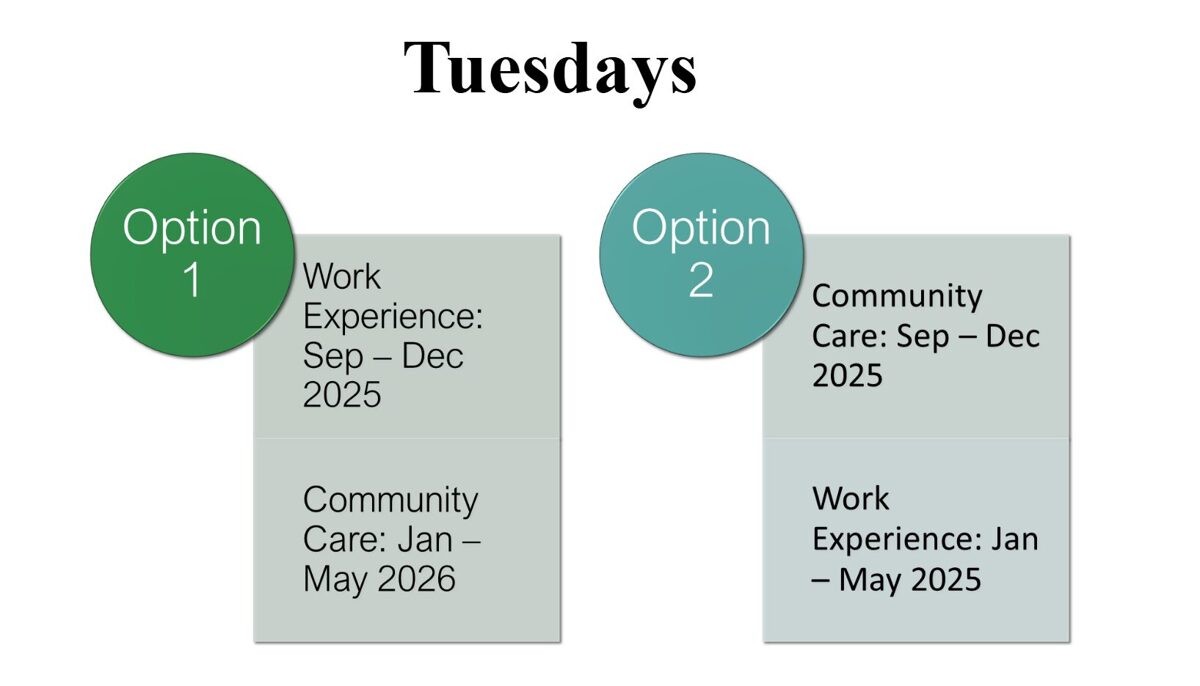 Tuesdays

Option 1

Work Experience: Sep – Dec 2025

Community Care: Jan – May 2026

Option 2

Community Care: Sep – Dec 2025

Work Experience: Jan – May 2025